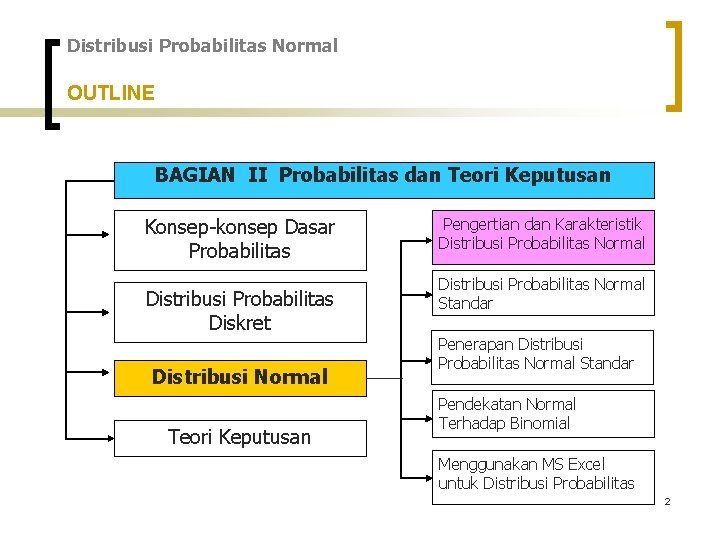 Distribusi Probabilitas Normal

OUTLINE

BAGIAN II Probabilitas dan Teori Keputusan

Konsep-konsep Dasar Probabilitas

Distribusi Probabilitas Diskret

Distribusi Normal

Teori Keputusan

Pengertian dan Karakteristik Distribusi Probabilitas Normal

Distribusi Probabilitas Normal Standar

Penerapan Distribusi Probabilitas Normal Standar

Pendekatan Normal Terhadap Binomial

Menggunakan MS Excel untuk Distribusi Probabilitas

2